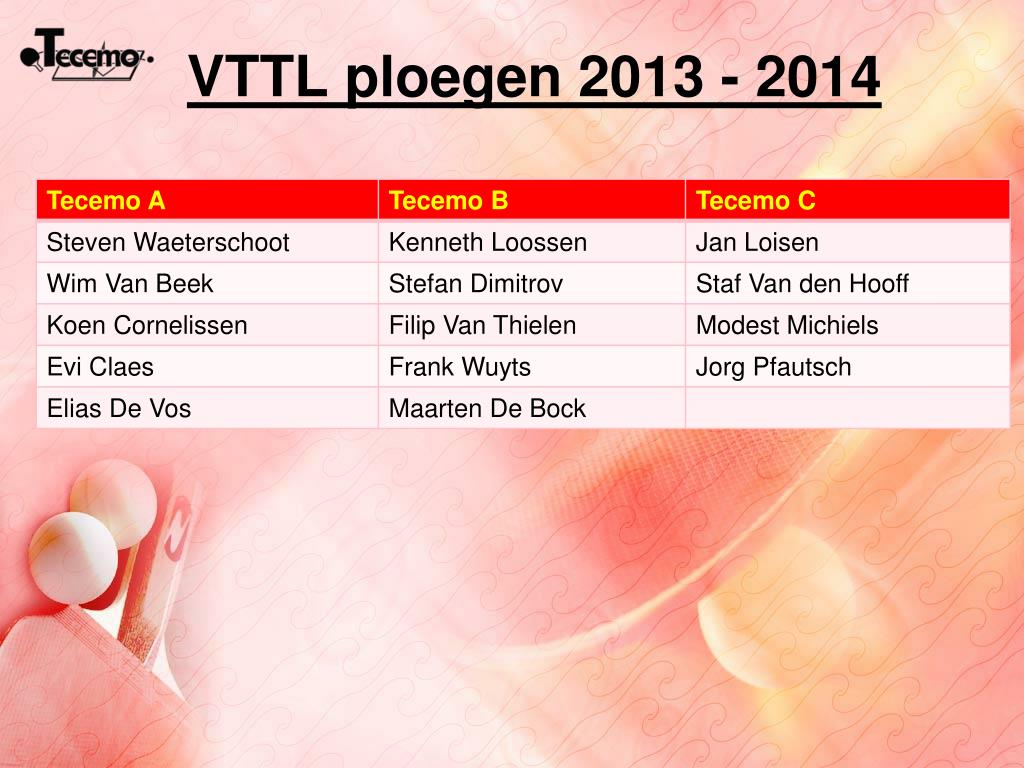 Tecemo

VTTL ploegen 2013 - 2014

| Tecemo A | Tecemo B | Tecemo C |
|---|---|---|
| Steven Waeterschoot | Kenneth Loossen | Jan Loisen |
| Wim Van Beek | Stefan Dimitrov | Staf Van den Hooff |
| Koen Cornelissen | Filip Van Thielen | Modest Michiels |
| Evi Claes | Frank Wuyts | Jorg Pfautsch |
| Elias De Vos | Maarten De Bock | |